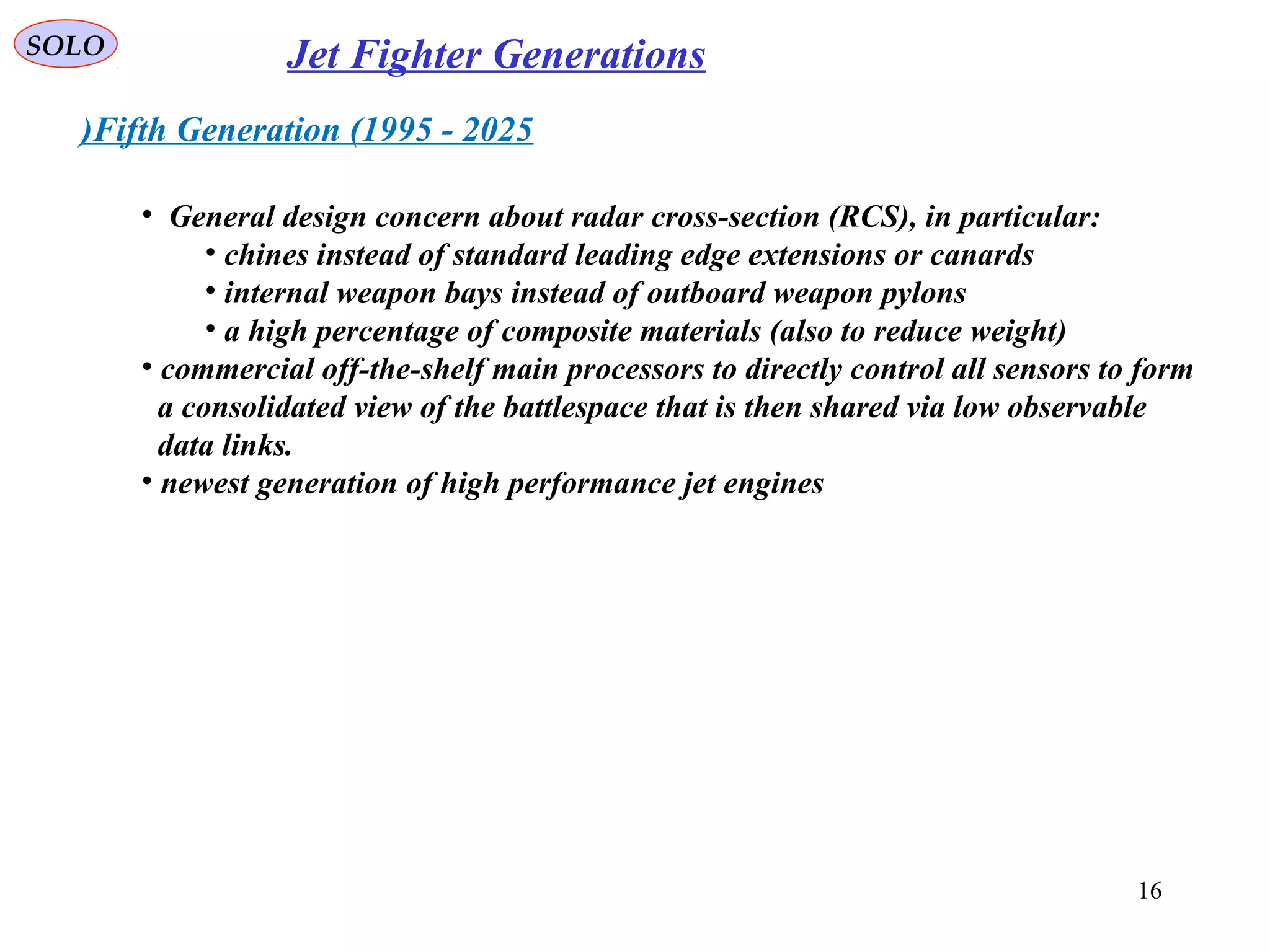 SOLO

Jet Fighter Generations

)Fifth Generation (1995 - 2025

• General design concern about radar cross-section (RCS), in particular:
• chines instead of standard leading edge extensions or canards
• internal weapon bays instead of outboard weapon pylons
• a high percentage of composite materials (also to reduce weight)
• commercial off-the-shelf main processors to directly control all sensors to form a consolidated view of the battlespace that is then shared via low observable data links.
• newest generation of high performance jet engines

16